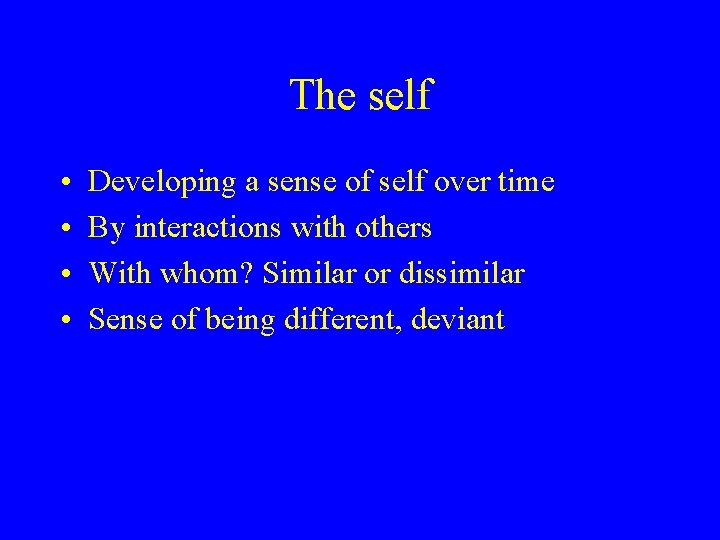 The self

• Developing a sense of self over time
• By interactions with others
• With whom? Similar or dissimilar
• Sense of being different, deviant